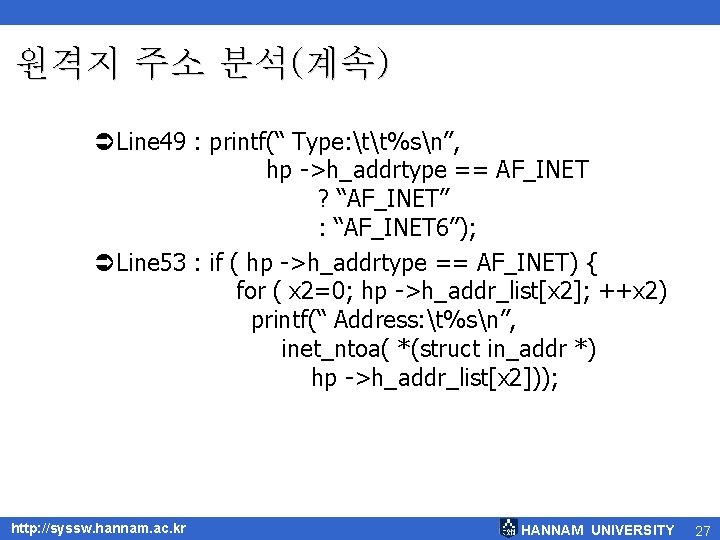 원격지 주소 분석(계속)

➲Line49 : printf(“ Type:\t\t%s\n”,
hp ->h_addrtype == AF_INET
? “AF_INET”
: “AF_INET6”);

➲Line53 : if ( hp ->h_addrtype == AF_INET) {
for ( x2=0; hp ->h_addr_list[x2]; ++x2)
printf(“ Address:\t%s\n”,
inet_ntoa( *(struct in_addr *)
hp ->h_addr_list[x2]));

http://syssw.hannam.ac.kr

HANNAM UNIVERSITY 27